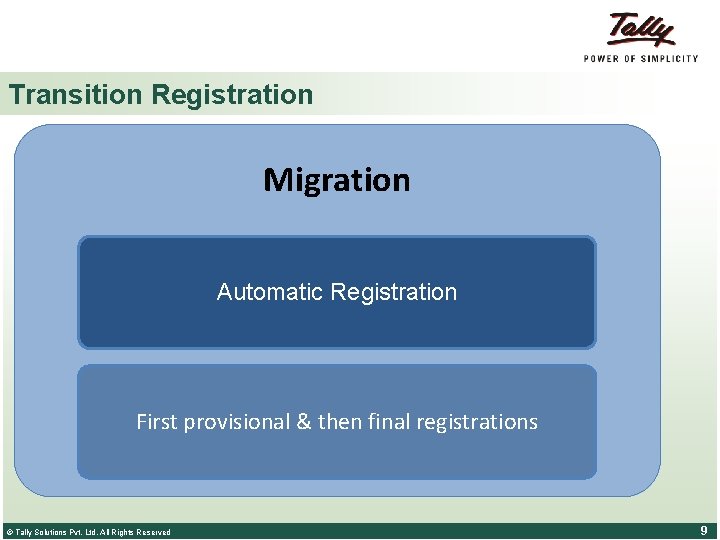 Tally
POWER OF SIMPLICITY

Transition Registration

Migration

Automatic Registration

First provisional & then final registrations

© Tally Solutions Pvt. Ltd. All Rights Reserved

9